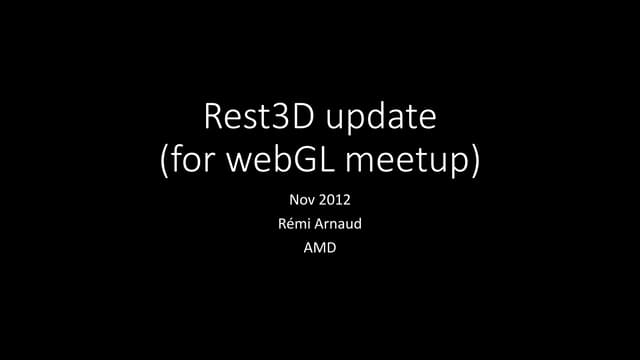 Rest3D update
(for webGL meetup)

Nov 2012
Rémi Arnaud
AMD